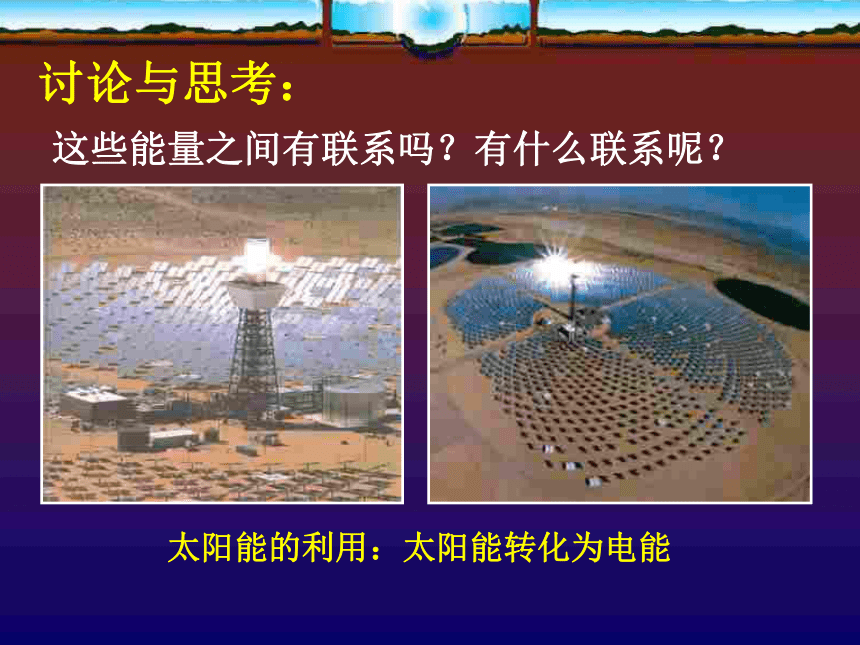 讨论与思考：

这些能量之间有联系吗？有什么联系呢？

太阳能的利用：太阳能转化为电能